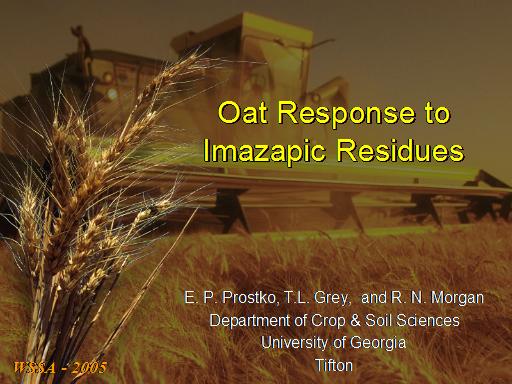 Oat Response to Imazapic Residues

E. P. Prostko, T.L. Grey, and R. N. Morgan
Department of Crop & Soil Sciences
University of Georgia
Tifton

WSSA - 2005